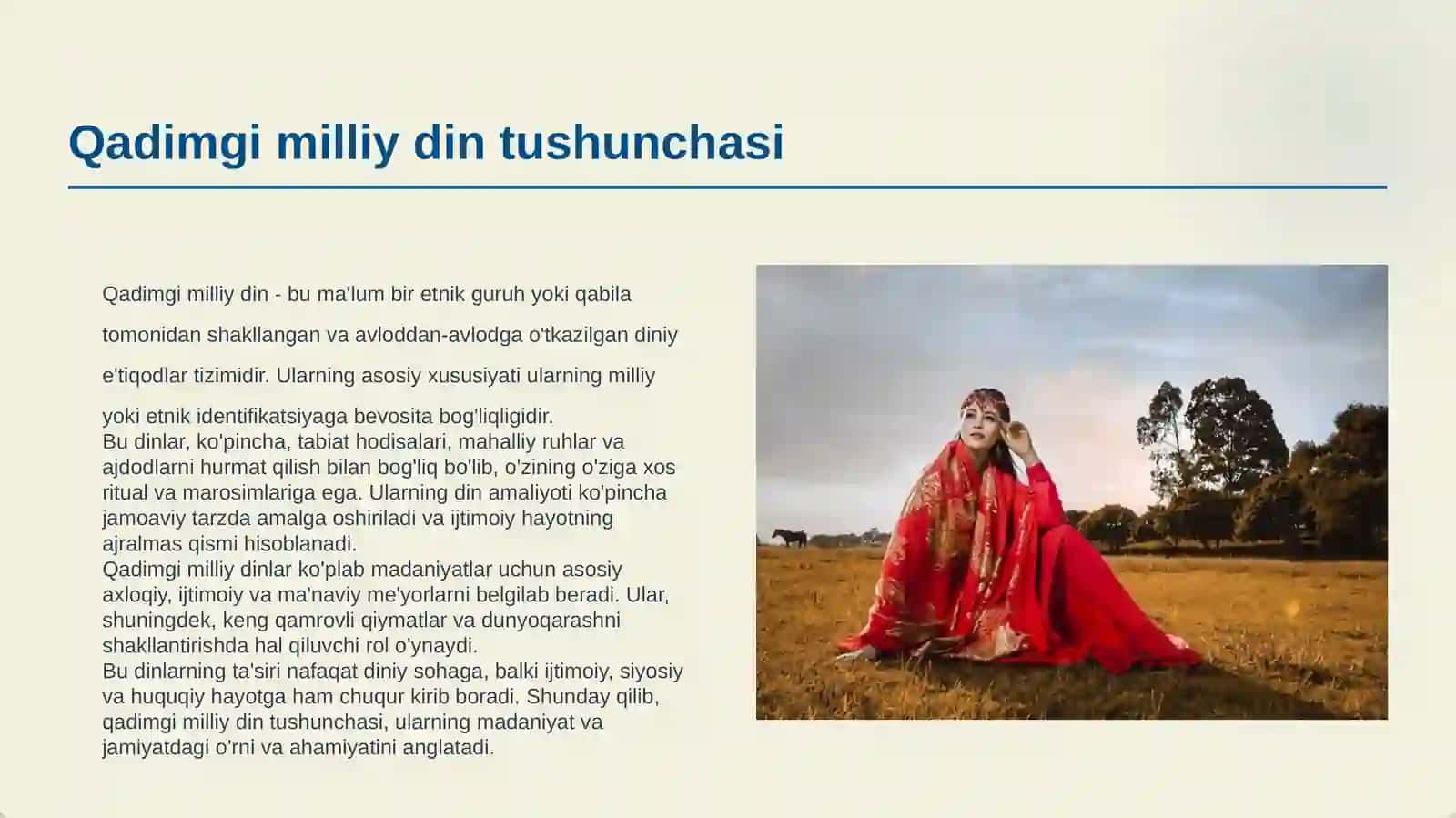 Qadimgi milliy din tushunchasi

Qadimgi milliy din - bu ma'lum bir etnik guruh yoki qabila tomonidan shakllangan va avloddan-avlodga o'tkazilgan diniy e'tiqodlar tizimidir. Ularning asosiy xususiyati ularning milliy yoki etnik identifikatsiyaga bevosita bog'liqligidir.
Bu dinlar, ko'pincha, tabiat hodisalari, mahalliy ruhlar va ajdodlarni hurmat qilish bilan bog'liq bo'lib, o'zining o'ziga xos ritual va marosimlariga ega. Ularning din amaliyoti ko'pincha jamoaviy tarzda amalga oshiriladi va ijtimoiy hayotning ajralmas qismi hisoblanadi.
Qadimgi milliy dinlar ko'plab madaniyatlar uchun asosiy axloqiy, ijtimoiy va ma'naviy me'yorlarni belgilab beradi. Ular, shuningdek, keng qamrovli qiymatlar va dunyoqarashni shakllantirishda hal qiluvchi rol o'ynaydi.
Bu dinlarning ta'siri nafaqat diniy sohaga, balki ijtimoiy, siyosiy va huquqiy hayotga ham chuqur kirib boradi. Shunday qilib, qadimgi milliy din tushunchasi, ularning madaniyat va jamiyatdagi o'rni va ahamiyatini anglatadi.